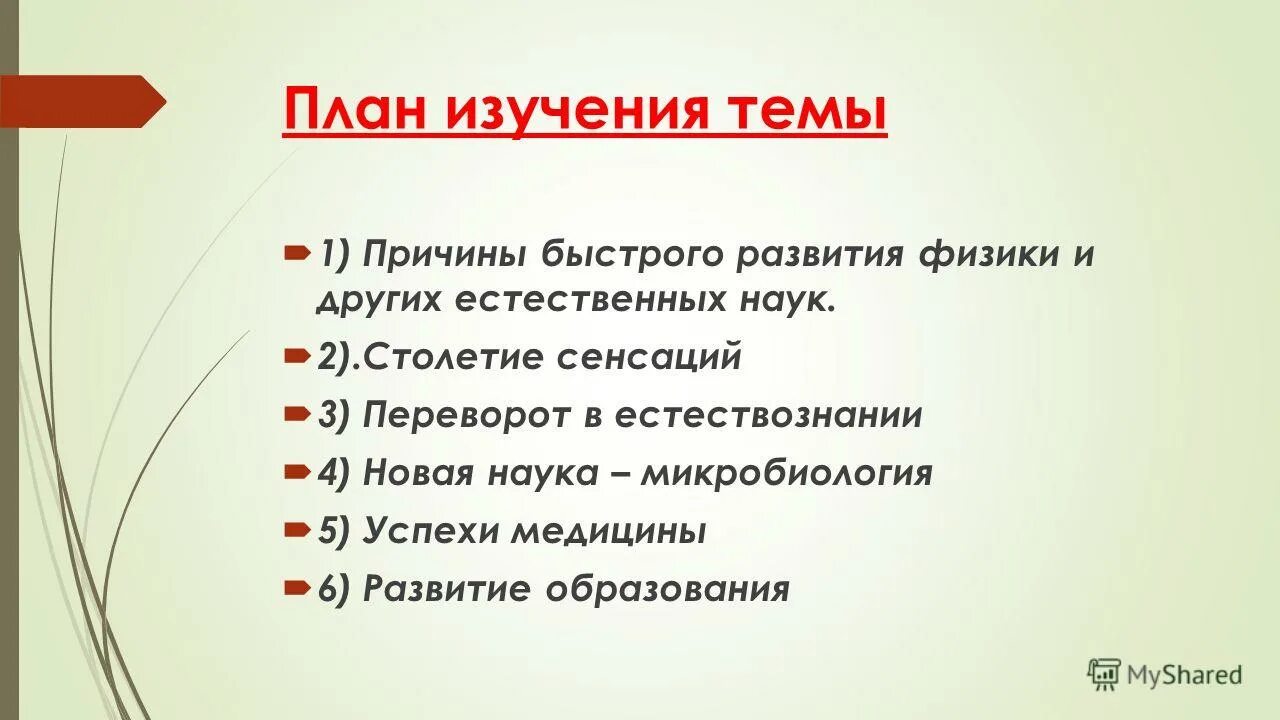 План изучения темы

1) Причины быстрого развития физики и других естественных наук.

2).Столетие сенсаций

3) Переворот в естествознании

4) Новая наука – микробиология

5) Успехи медицины

6) Развитие образования

MyShared